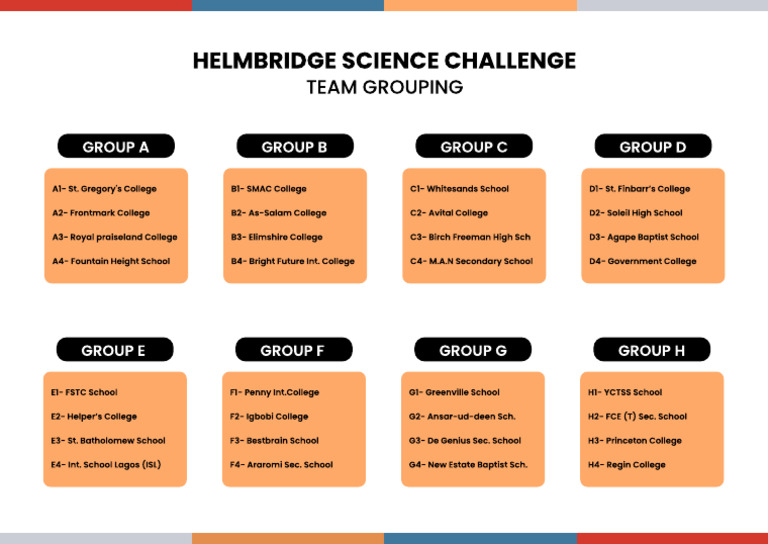 HELMBRIDGE SCIENCE CHALLENGE
TEAM GROUPING

GROUP A

A1- St. Gregory's College
A2- Frontmark College
A3- Royal praiseland College
A4- Fountain Height School

GROUP B

B1- SMAC College
B2- As-Salam College
B3- Elimshire College
B4- Bright Future Int. College

GROUP C

C1- Whitesands School
C2- Avital College
C3- Birch Freeman High Sch
C4- M.A.N Secondary School

GROUP D

D1- St. Finbarr's College
D2- Soleil High School
D3- Agape Baptist School
D4- Government College

GROUP E

E1- FSTC School
E2- Helper's College
E3- St. Batholomew School
E4- Int. School Lagos (ISL)

GROUP F

F1- Penny Int.College
F2- Igbobi College
F3- Bestbrain School
F4- Araromi Sec. School

GROUP G

G1- Greenville School
G2- Ansar-ud-deen Sch.
G3- De Genius Sec. School
G4- New Estate Baptist Sch.

GROUP H

H1- YCTSS School
H2- FCE (T) Sec. School
H3- Princeton College
H4- Regin College